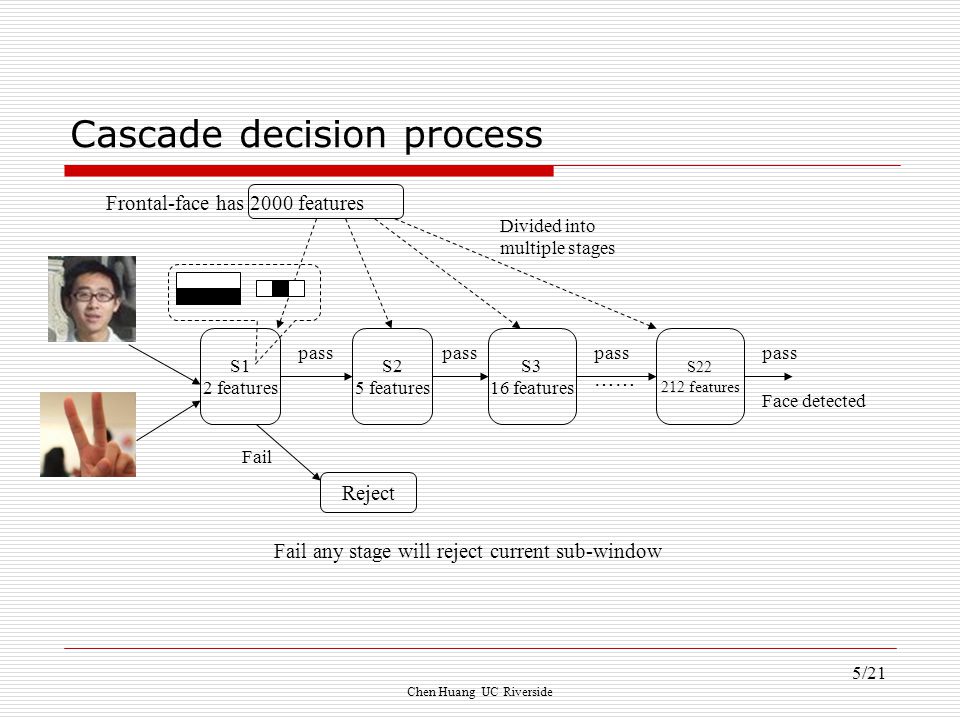 Cascade decision process

Frontal-face has 2000 features

Divided into multiple stages

S1
2 features

pass

S2
5 features

pass

S3
16 features

pass

……

S22
212 features

pass

Face detected

Fail

Reject

Fail any stage will reject current sub-window

5/21

Chen Huang UC Riverside